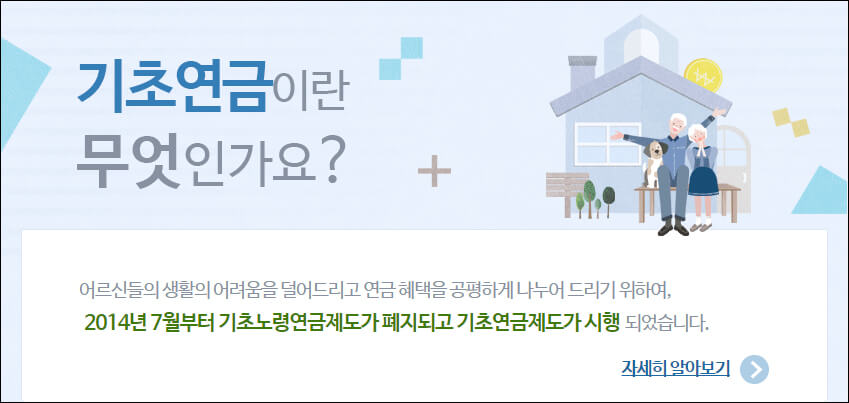 기초연금이란
무엇인가요?

어르신들의 생활의 어려움을 덜어드리고 연금 혜택을 공평하게 나누어 드리기 위하여,
2014년 7월부터 기초노령연금제도가 폐지되고 기초연금제도가 시행 되었습니다.

자세히 알아보기